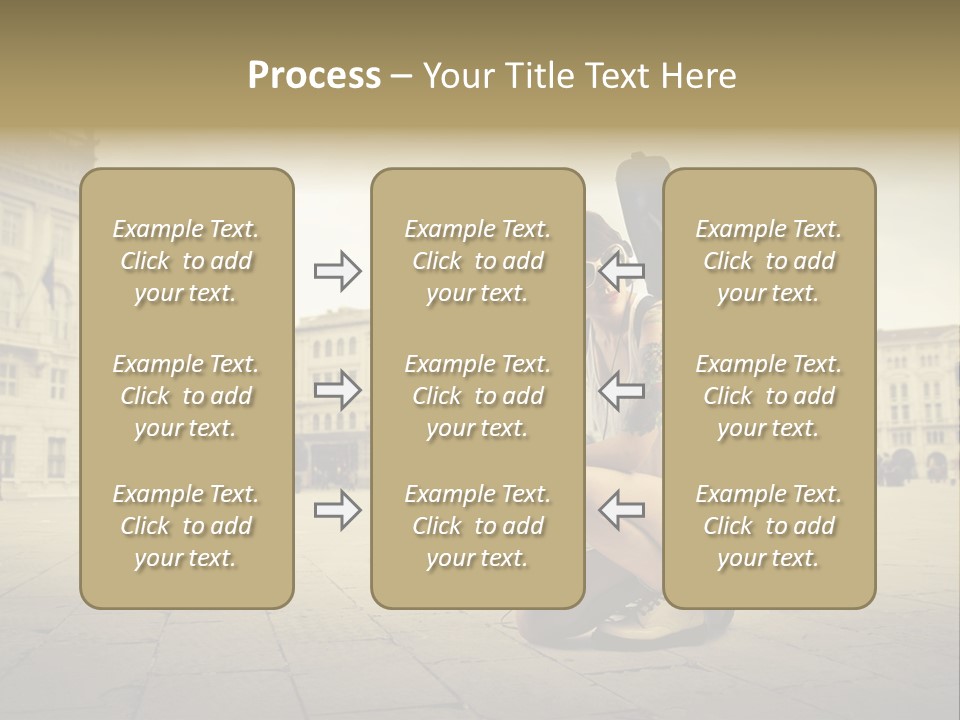 Process – Your Title Text Here

Example Text. Click to add your text.

Example Text. Click to add your text.

Example Text. Click to add your text.

Example Text. Click to add your text.

Example Text. Click to add your text.

Example Text. Click to add your text.

Example Text. Click to add your text.

Example Text. Click to add your text.

Example Text. Click to add your text.